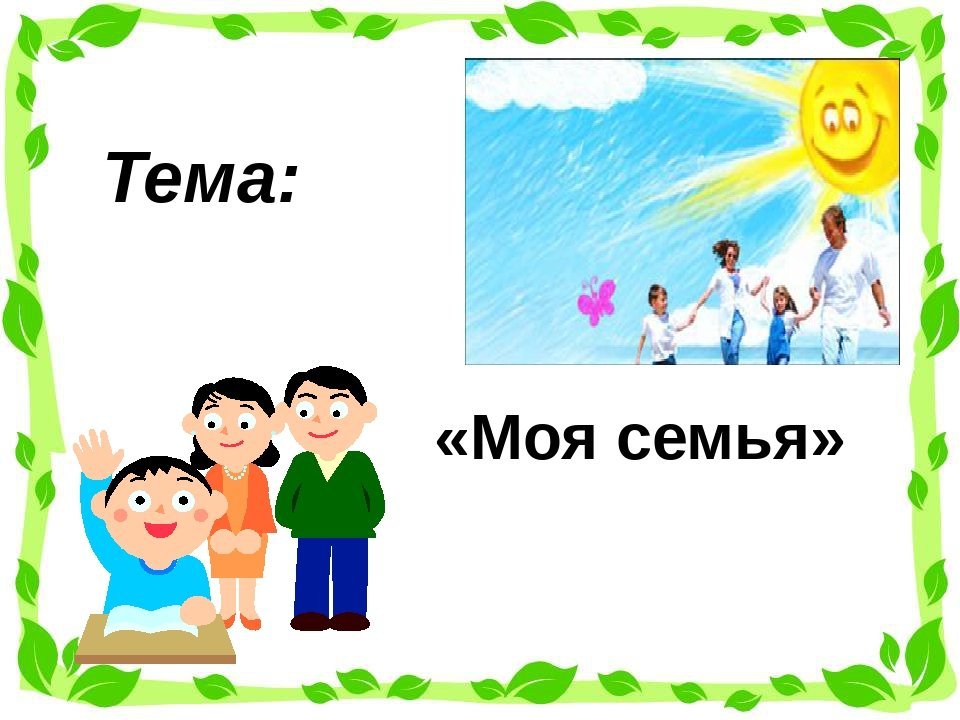 Тема:

«Моя семья»